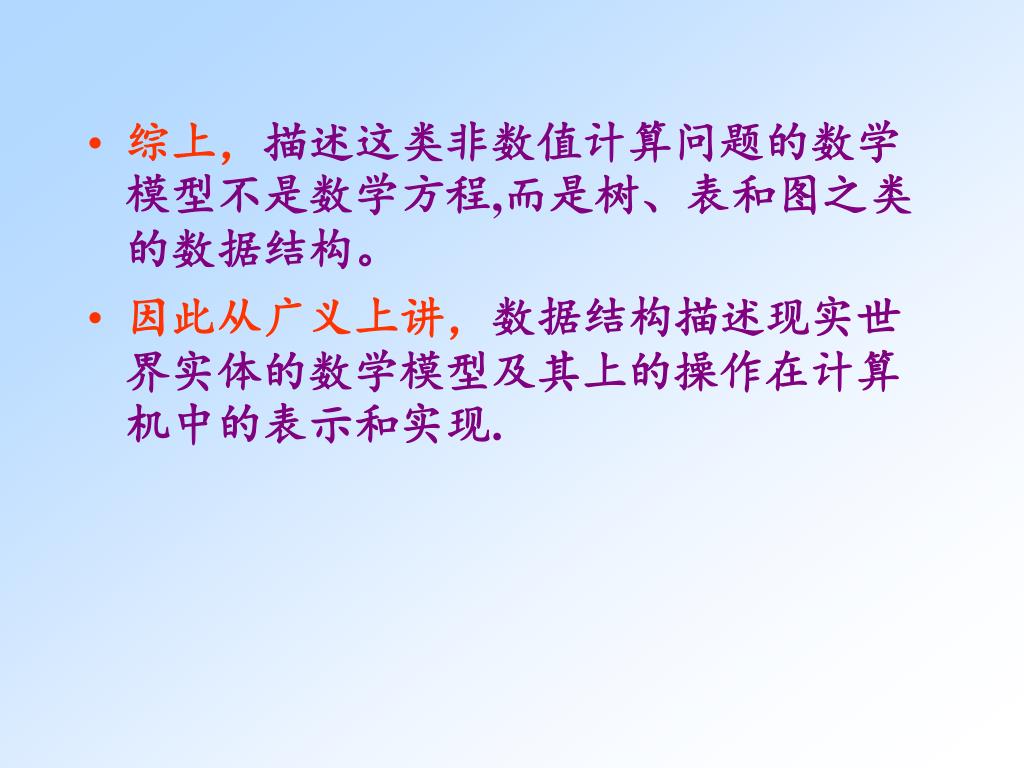 • 综上，描述这类非数值计算问题的数学模型不是数学方程,而是树、表和图之类的数据结构。

• 因此从广义上讲，数据结构描述现实世界实体的数学模型及其上的操作在计算机中的表示和实现.